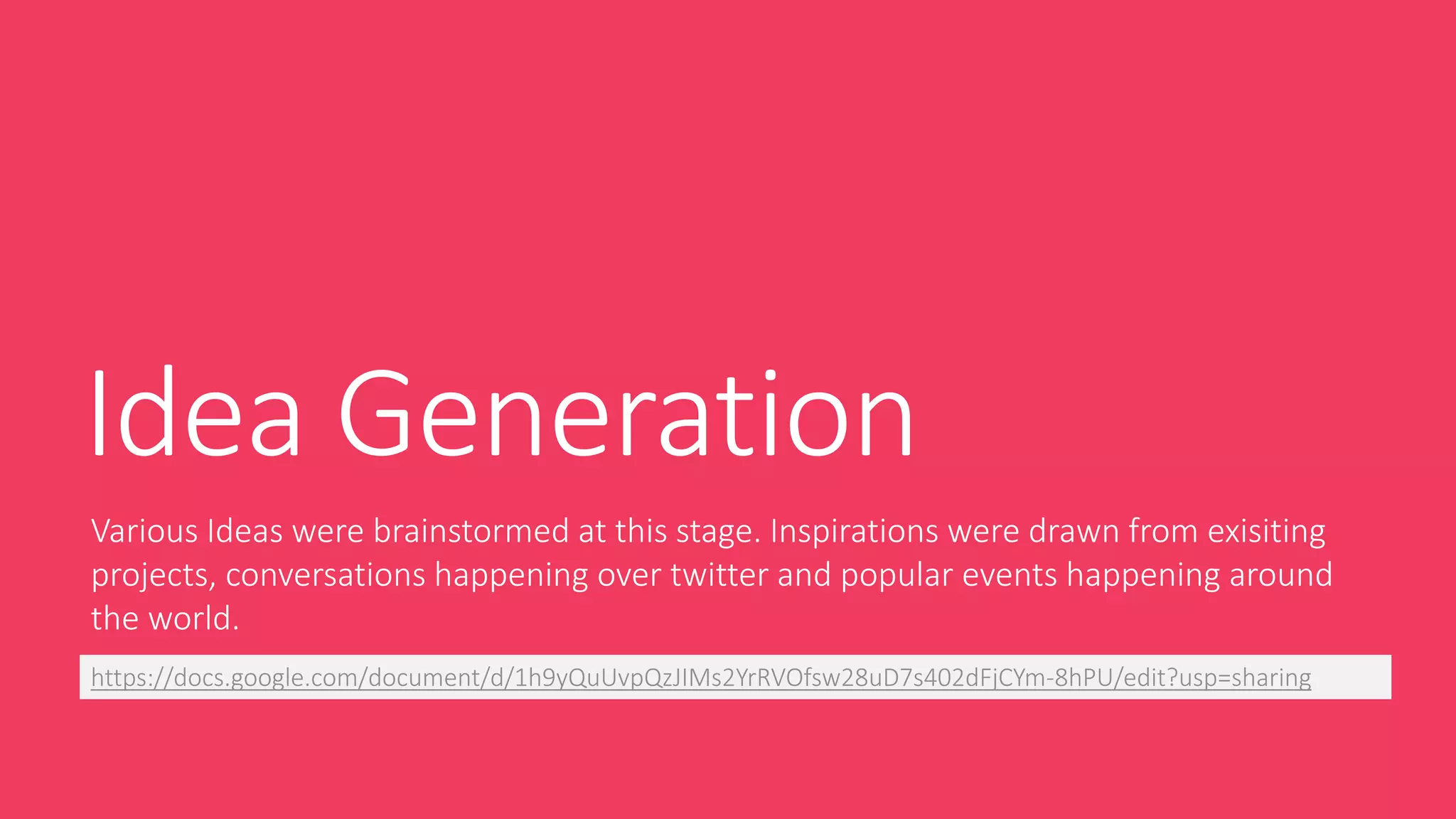 Idea Generation

Various Ideas were brainstormed at this stage. Inspirations were drawn from exisiting projects, conversations happening over twitter and popular events happening around the world.

https://docs.google.com/document/d/1h9yQuUvpQzJIMs2YrRVOfsw28uD7s402dFjCYm-8hPU/edit?usp=sharing